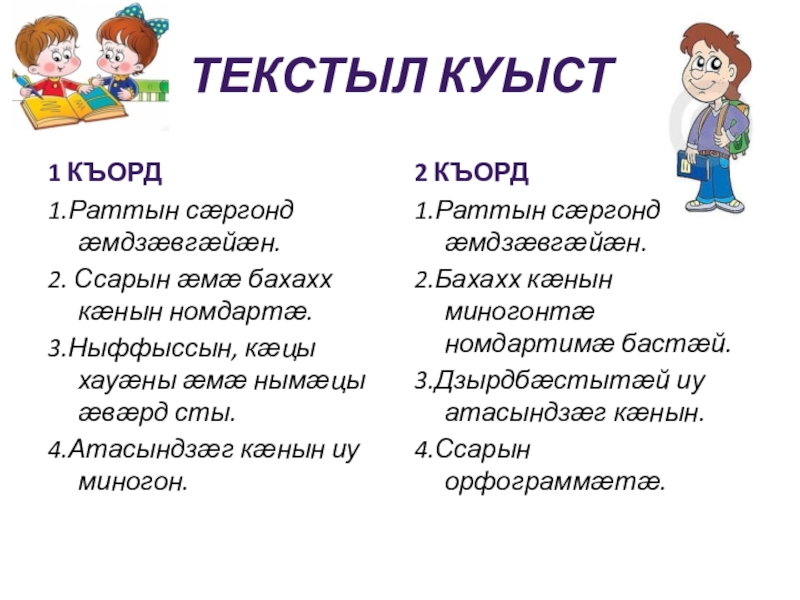 ТЕКСТЫЛ КУЫСТ

1 КЪОРД

1.Раттын сæргонд æмдзæвгæйæн.

2. Ссарын æмæ бахахх кæнын номдартæ.

3.Ныффыссын, кæцы хауæны æмæ нымæцы æвæрд сты.

4.Атасындзæг кæнын иу миногон.

2 КЪОРД

1.Раттын сæргонд æмдзæвгæйæн.

2.Бахахх кæнын миногонтæ номдартимæ бастæй.

3.Дзырдбæстытæй иу атасындзæг кæнын.

4.Ссарын орфограммæтæ.